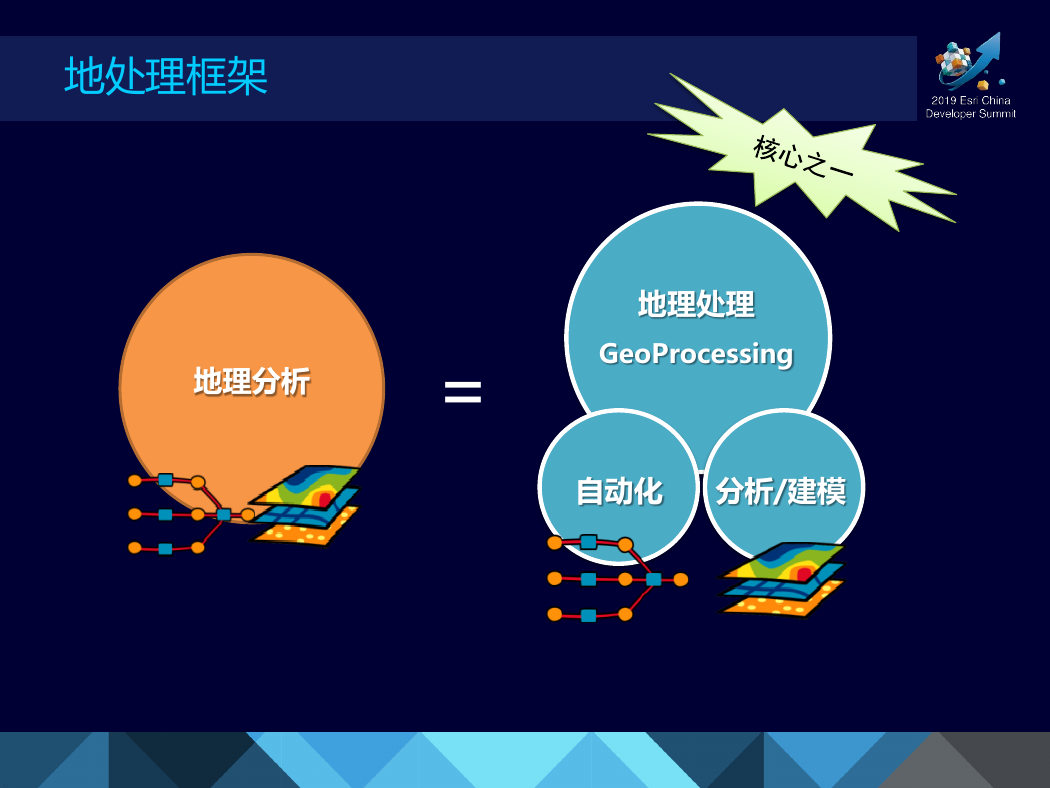 地处理框架

2019 Esri China
Developer Summit

核心之一

地理分析

=

地理处理
GeoProcessing

自动化

分析/建模